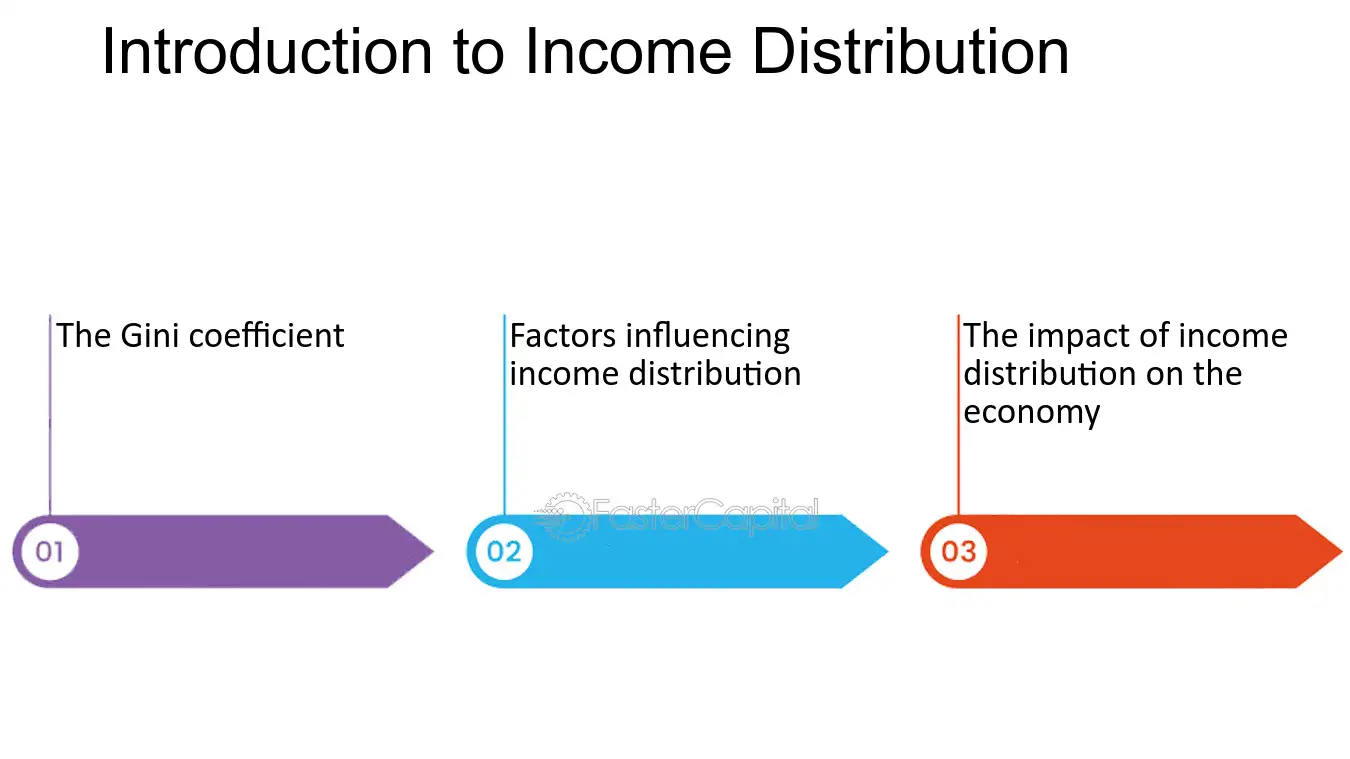 Introduction to Income Distribution

The Gini coefficient

01

Factors influencing income distribution

02

The impact of income distribution on the economy

03

FasterCapital